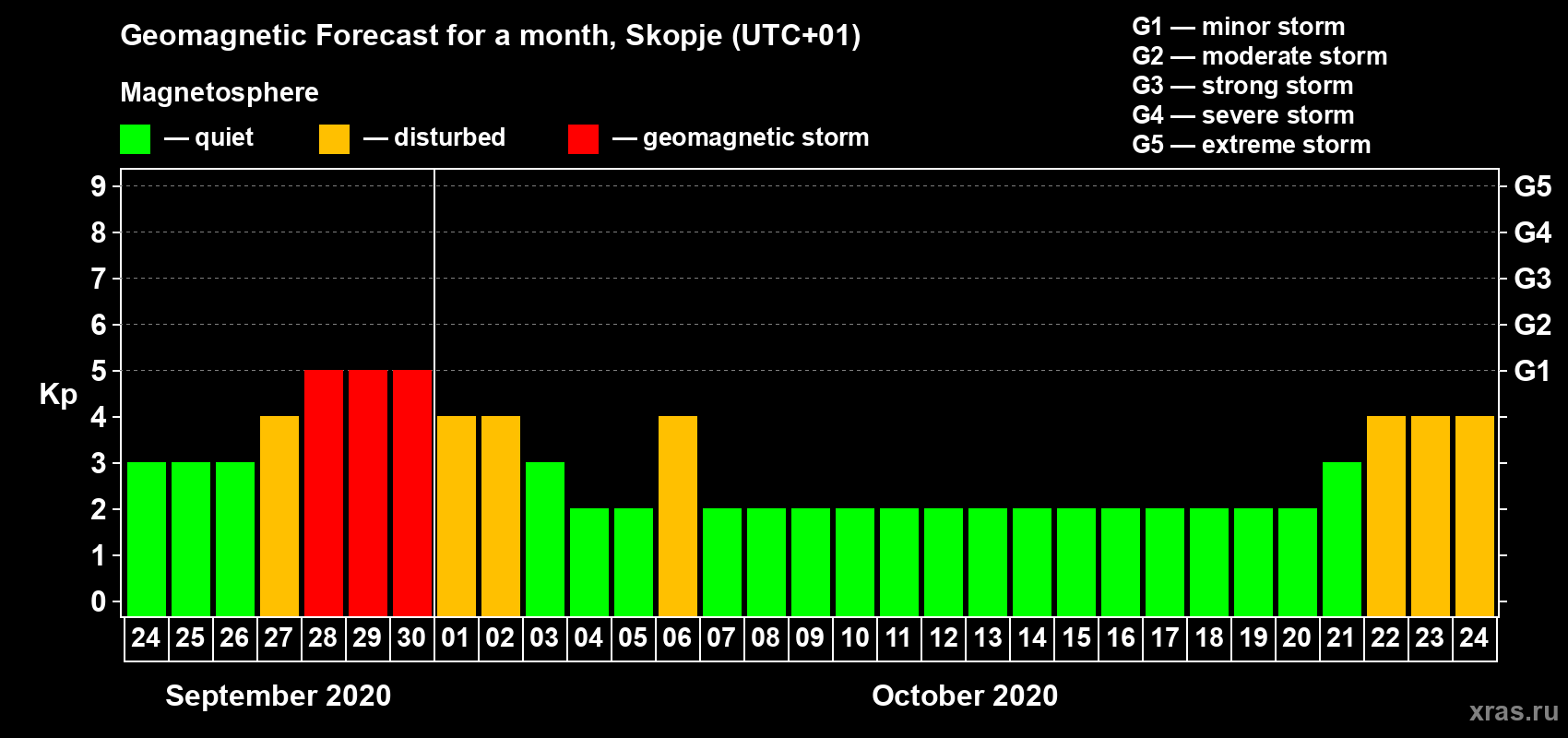 Geomagnetic Forecast for a month, Skopje (UTC+01)

Magnetosphere

— quiet — disturbed — geomagnetic storm

G1 — minor storm
G2 — moderate storm
G3 — strong storm
G4 — severe storm
G5 — extreme storm

Kp

9
8
7
6
5
4
3
2
1
0

G5
G4
G3
G2
G1

24 25 26 27 28 29 30 01 02 03 04 05 06 07 08 09 10 11 12 13 14 15 16 17 18 19 20 21 22 23 24

September 2020

October 2020

xras.ru